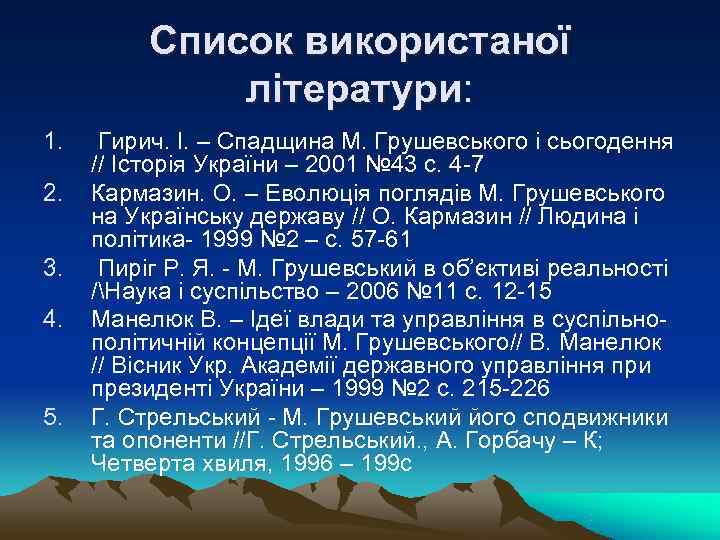 Список використаної літератури:

1. Гирич. І. – Спадщина М. Грушевського і сьогодення // Історія України – 2001 №43 с. 4-7
2. Кармазин. О. – Еволюція поглядів М. Грушевського на Українську державу // О. Кармазин // Людина і політика- 1999 №2 – с. 57-61
3. Пиріг Р. Я. - М. Грушевський в об'єктиві реальності /\Наука і суспільство – 2006 №11 с. 12-15
4. Манелюк В. – Ідеї влади та управління в суспільно-політичній концепції М. Грушевського// В. Манелюк // Вісник Укр. Академії державного управління при президенті України – 1999 №2 с. 215-226
5. Г. Стрельський - М. Грушевський його сподвижники та опоненти //Г. Стрельський., А. Горбачу – К; Четверта хвиля, 1996 – 199с